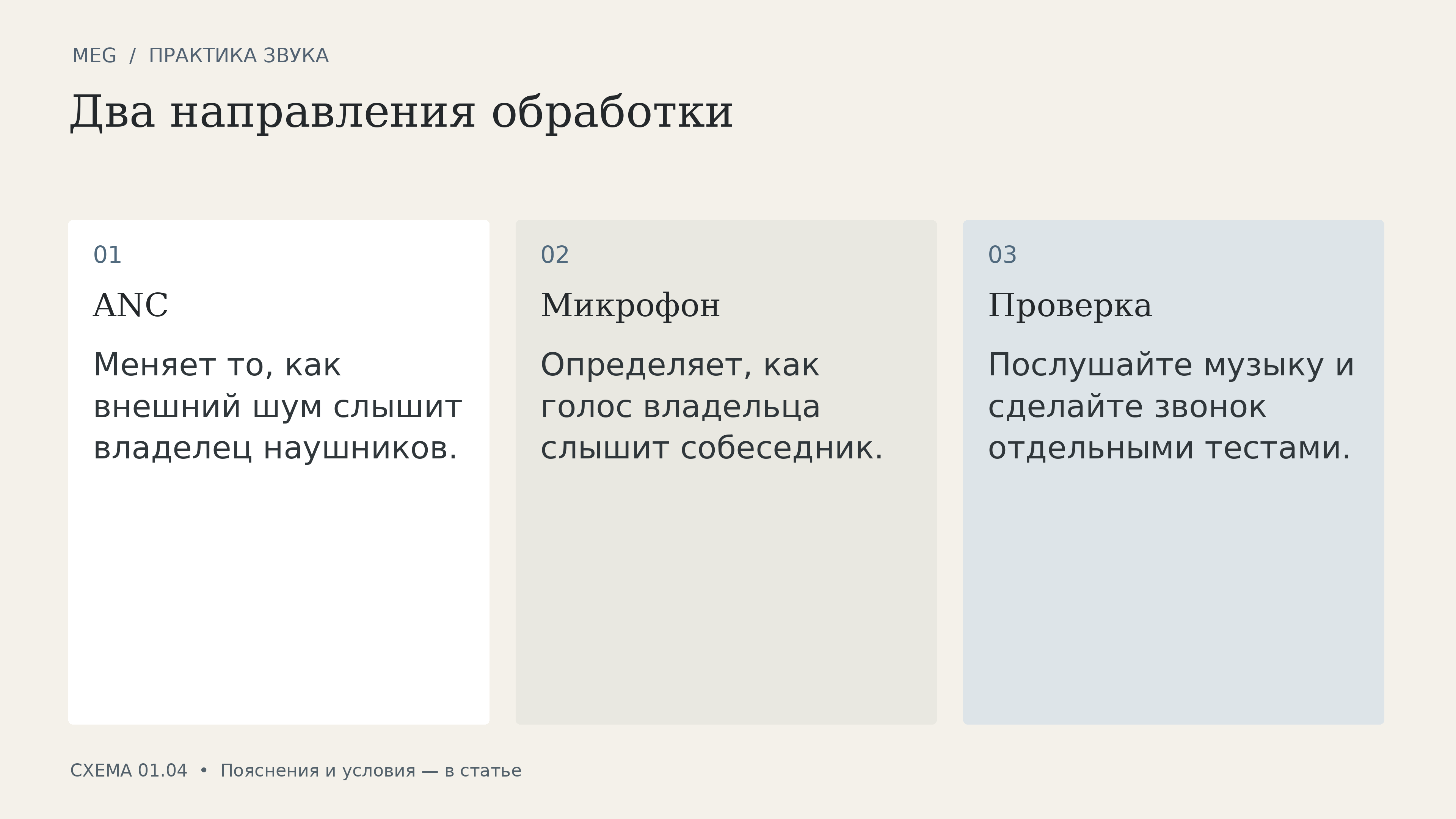 MEG / ПРАКТИКА ЗВУКА

Два направления обработки

01

ANC

Меняет то, как внешний шум слышит владелец наушников.

02

Микрофон

Определяет, как голос владельца слышит собеседник.

03

Проверка

Послушайте музыку и сделайте звонок отдельными тестами.

СХЕМА 01.04 • Пояснения и условия — в статье